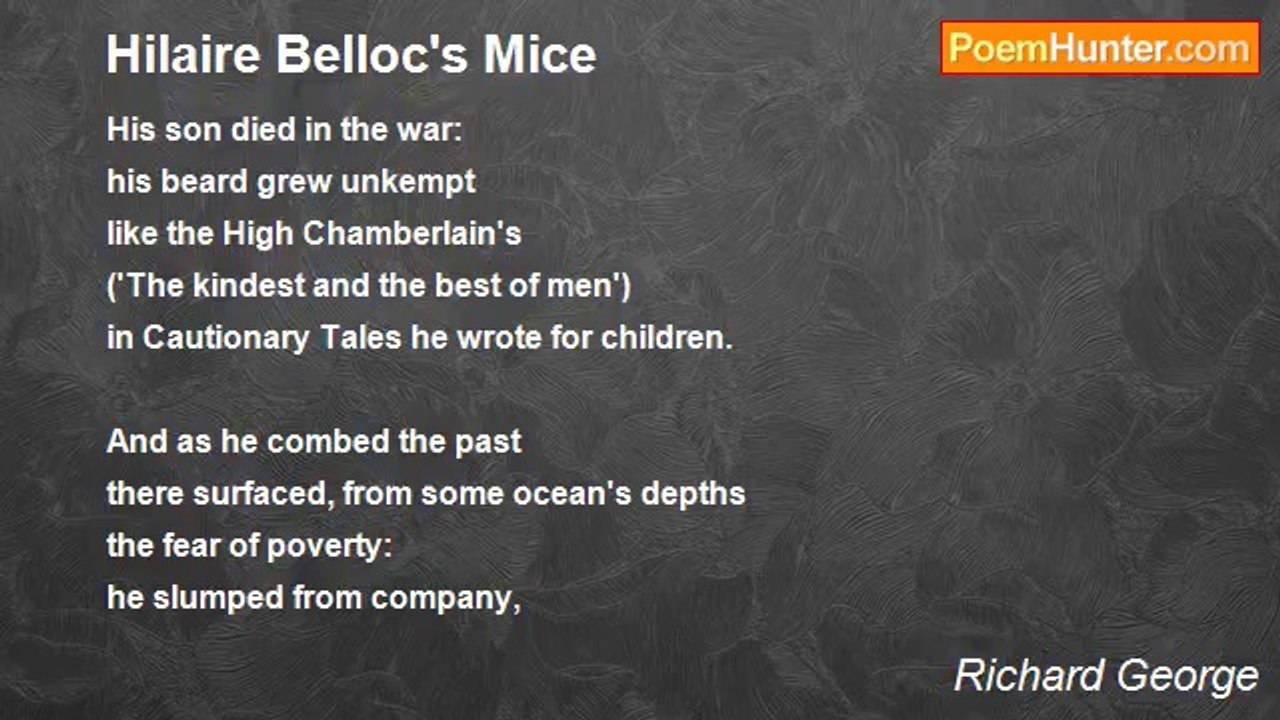 Hilaire Belloc's Mice

PoemHunter.com

His son died in the war:
his beard grew unkempt
like the High Chamberlain's
('The kindest and the best of men')
in Cautionary Tales he wrote for children.

And as he combed the past
there surfaced, from some ocean's depths
the fear of poverty:
he slumped from company,

Richard George